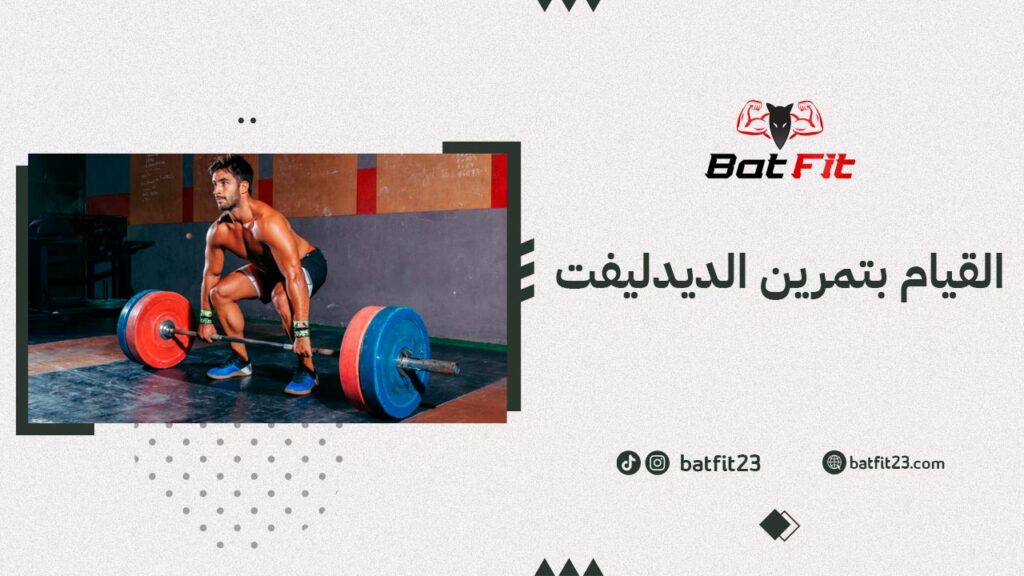 Bat Fit

القيام بتمرين الديدليفت

batfit23

batfit23.com